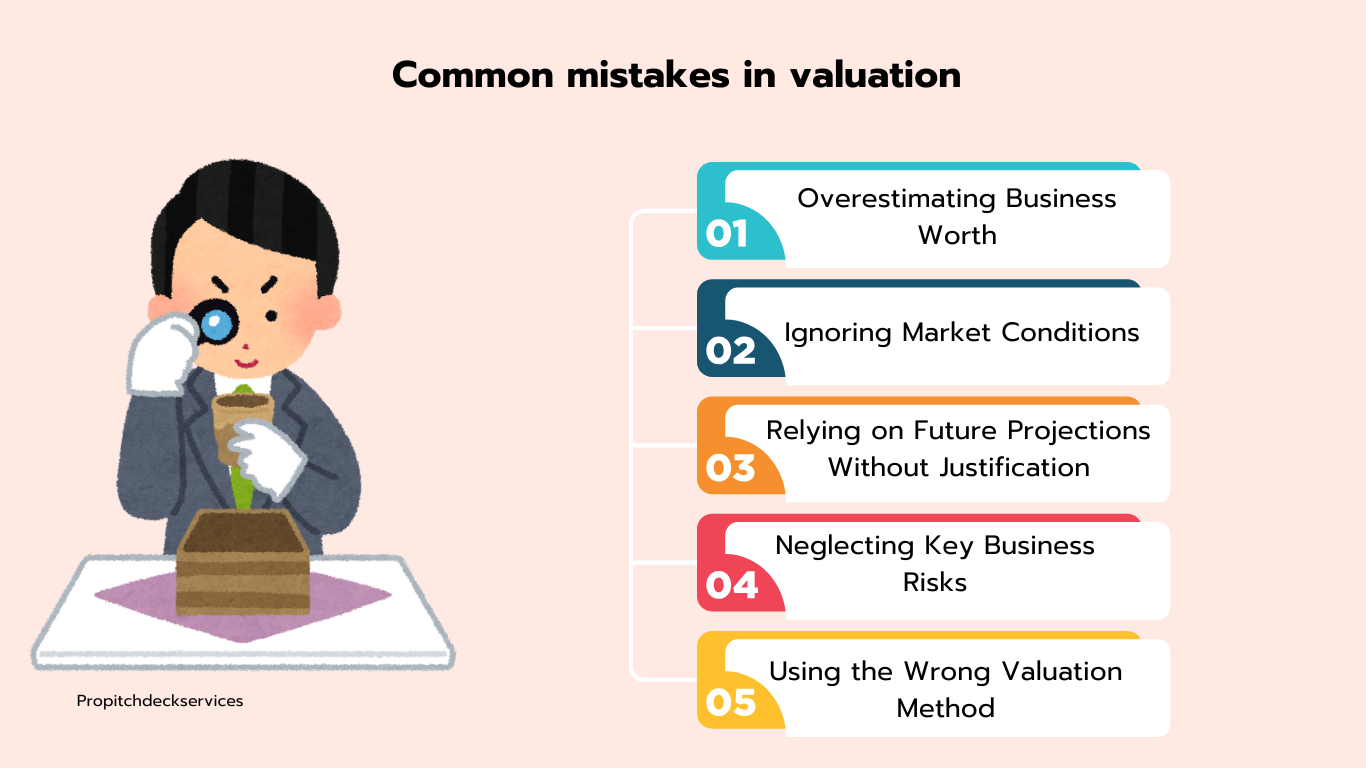 Common mistakes in valuation

01 Overestimating Business Worth

02 Ignoring Market Conditions

03 Relying on Future Projections Without Justification

04 Neglecting Key Business Risks

05 Using the Wrong Valuation Method

Propitchdeckservices